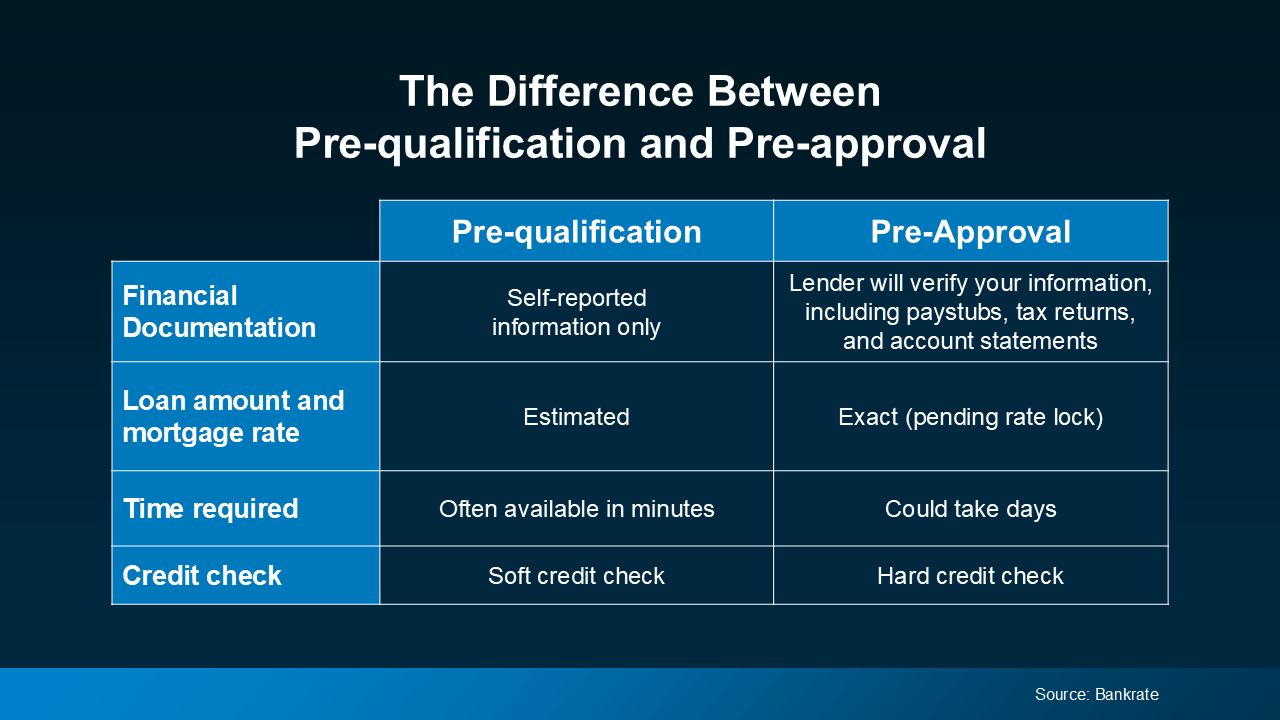 The Difference Between
Pre-qualification and Pre-approval

| | Pre-qualification | Pre-Approval |
|---|---|---|
| Financial Documentation | Self-reported information only | Lender will verify your information, including paystubs, tax returns, and account statements |
| Loan amount and mortgage rate | Estimated | Exact (pending rate lock) |
| Time required | Often available in minutes | Could take days |
| Credit check | Soft credit check | Hard credit check |

Source: Bankrate